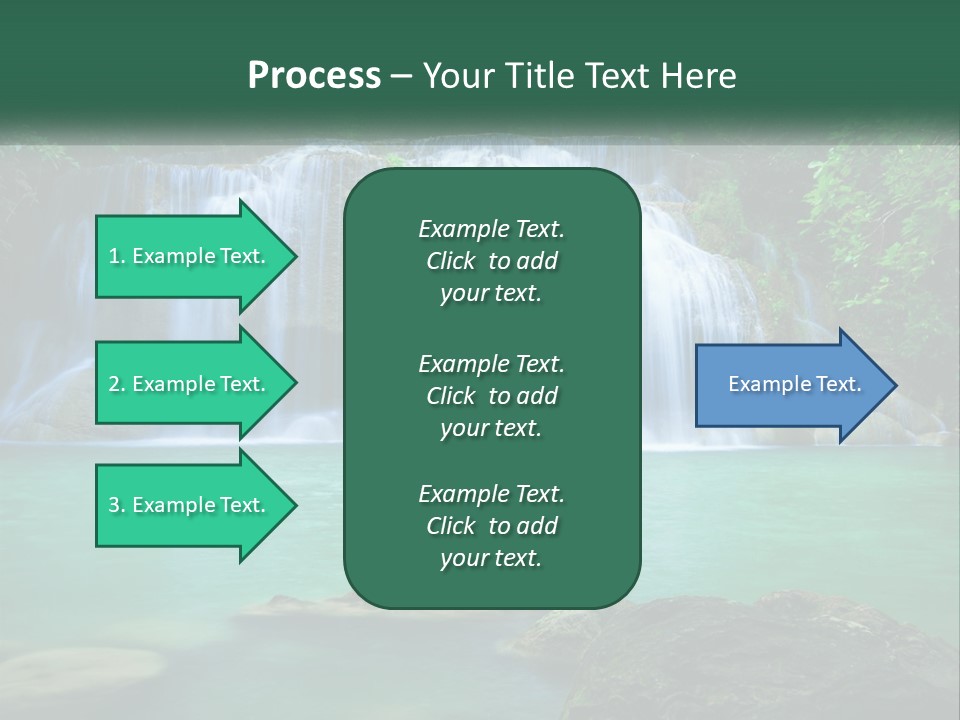 Process – Your Title Text Here

1. Example Text.

2. Example Text.

3. Example Text.

Example Text. Click to add your text.

Example Text. Click to add your text.

Example Text. Click to add your text.

Example Text.